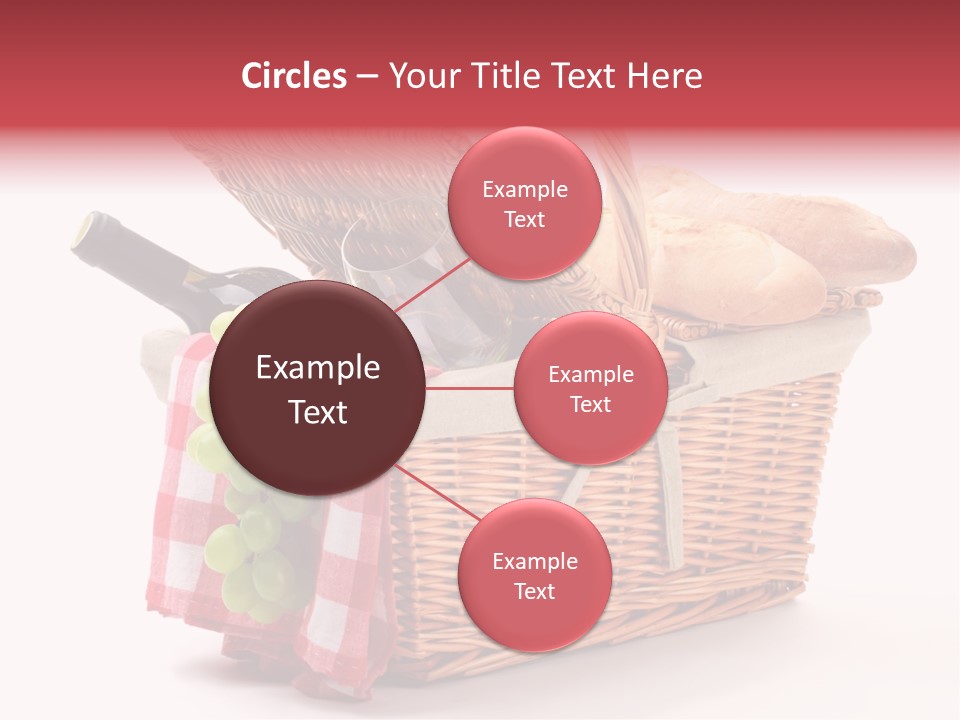 Circles – Your Title Text Here

Example Text

Example Text

Example Text

Example Text